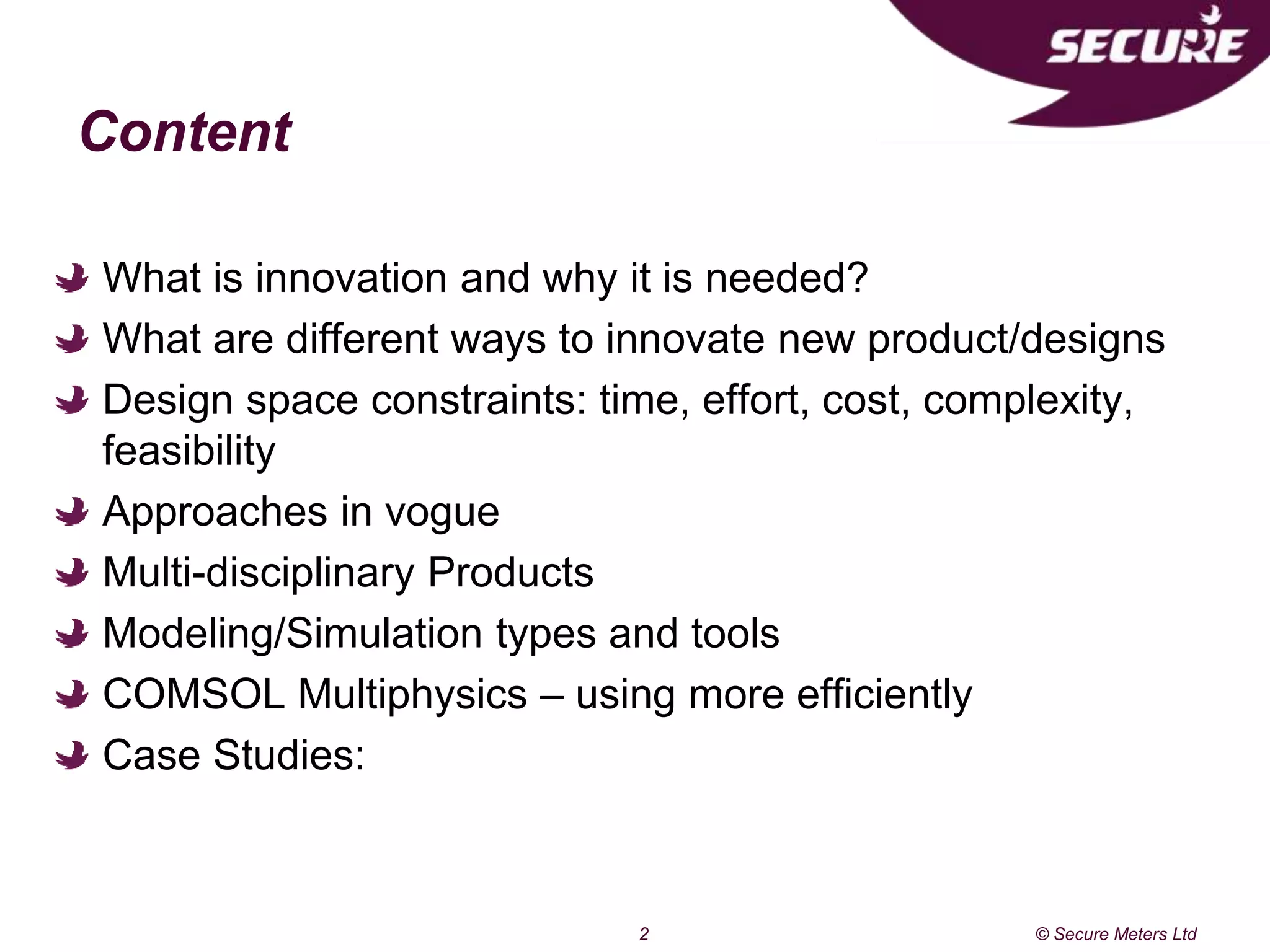 SECURE

Content

What is innovation and why it is needed?

What are different ways to innovate new product/designs

Design space constraints: time, effort, cost, complexity, feasibility

Approaches in vogue

Multi-disciplinary Products

Modeling/Simulation types and tools

COMSOL Multiphysics – using more efficiently

Case Studies:

2

© Secure Meters Ltd